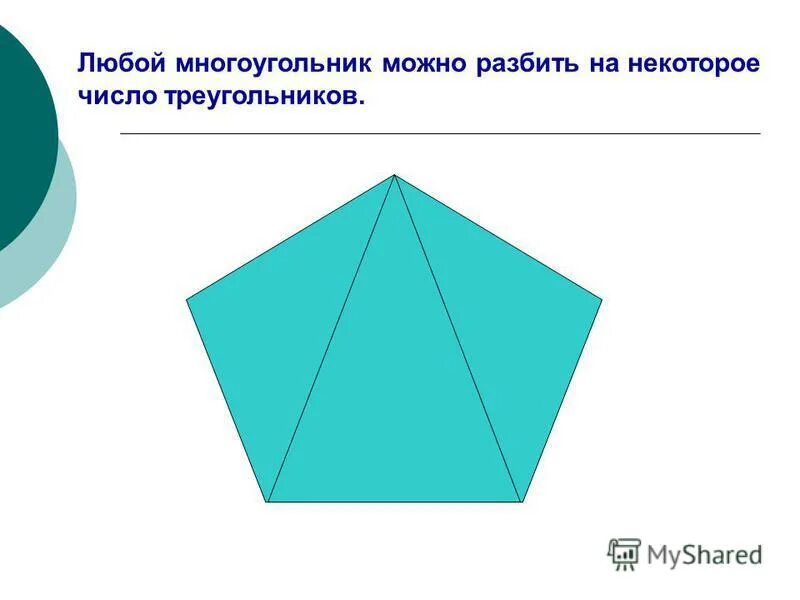 Любой многоугольник можно разбить на некоторое число треугольников.

MyShared